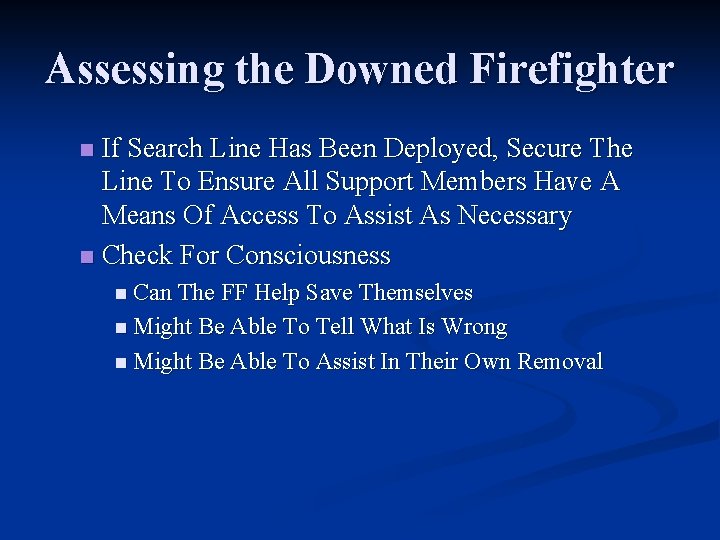 Assessing the Downed Firefighter

- If Search Line Has Been Deployed, Secure The Line To Ensure All Support Members Have A Means Of Access To Assist As Necessary
- Check For Consciousness
  - Can The FF Help Save Themselves
  - Might Be Able To Tell What Is Wrong
  - Might Be Able To Assist In Their Own Removal